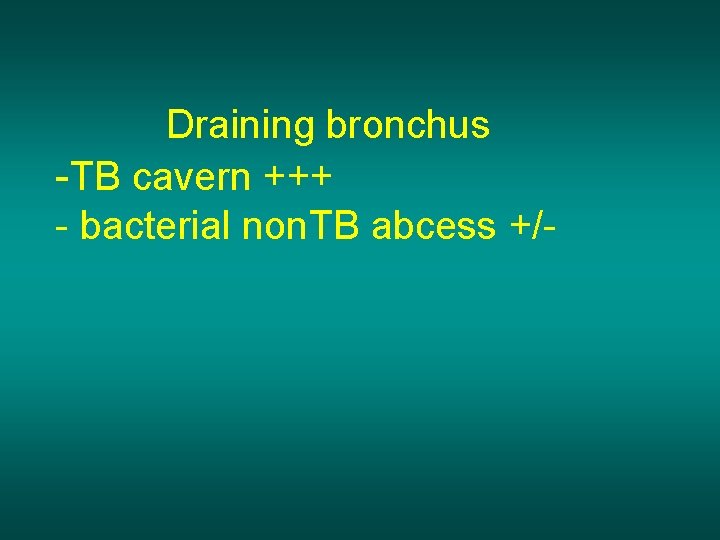 Draining bronchus
-TB cavern +++
- bacterial nonTB abcess +/-